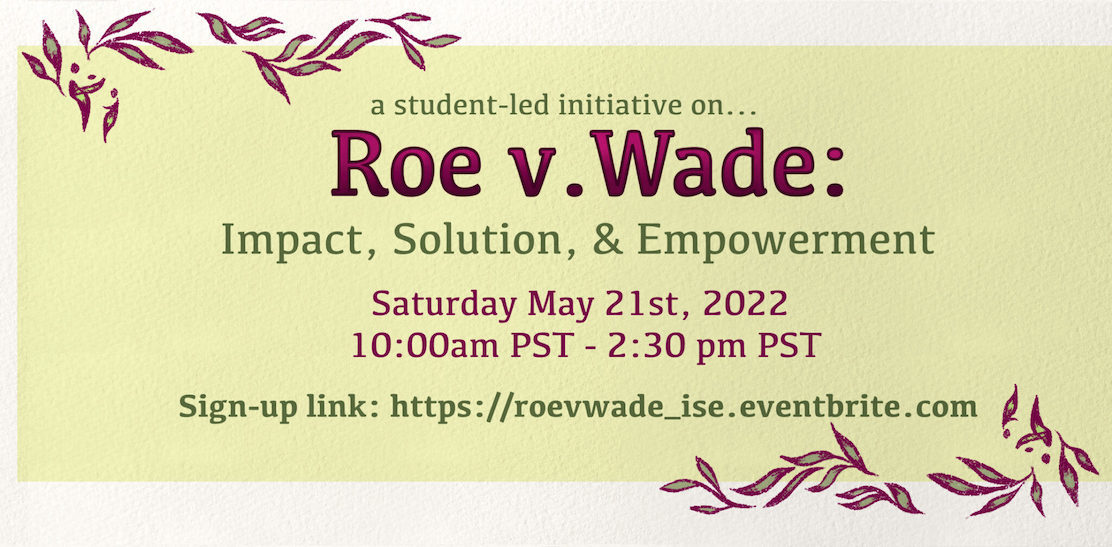 a student-led initiative on...

Roe v.Wade:

Impact, Solution, & Empowerment

Saturday May 21st, 2022
10:00am PST - 2:30 pm PST

Sign-up link: https://roevwade_ise.eventbrite.com